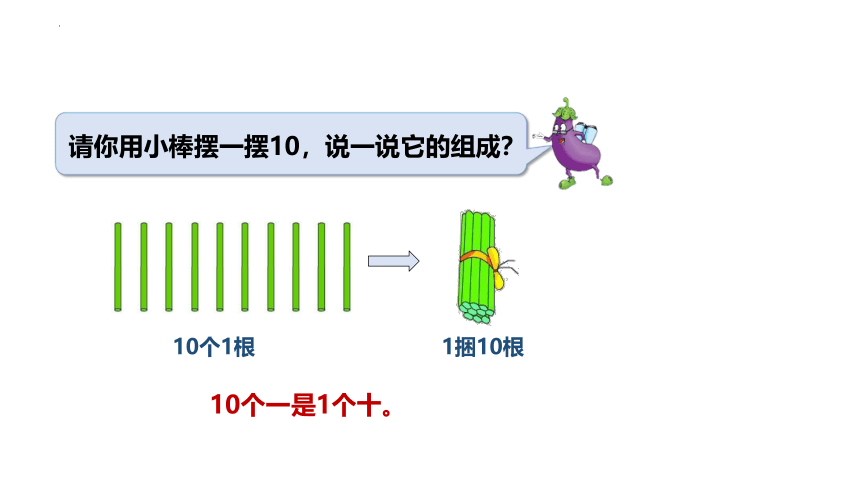 请你用小棒摆一摆10，说一说它的组成？

10个1根

1捆10根

10个一是1个十。